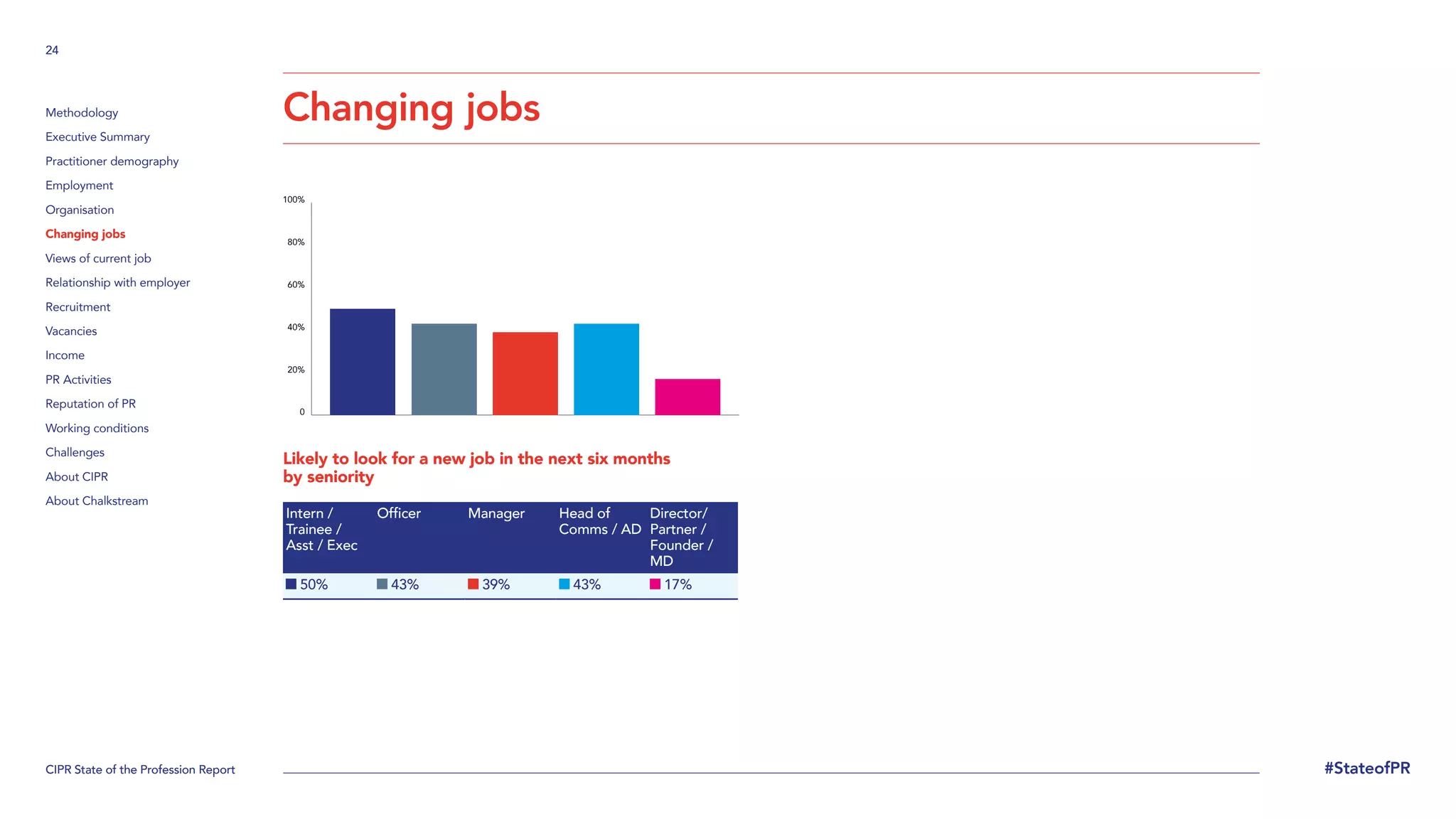 24

Methodology
Executive Summary
Practitioner demography
Employment
Organisation
Changing jobs
Views of current job
Relationship with employer
Recruitment
Vacancies
Income
PR Activities
Reputation of PR
Working conditions
Challenges
About CIPR
About Chalkstream

Changing jobs

100%
80%
60%
40%
20%
0

Likely to look for a new job in the next six months by seniority

| Intern / Trainee / Asst / Exec | Officer | Manager | Head of Comms / AD | Director/ Partner / Founder / MD |
|---|---|---|---|---|
| 50% | 43% | 39% | 43% | 17% |

CIPR State of the Profession Report

#StateofPR